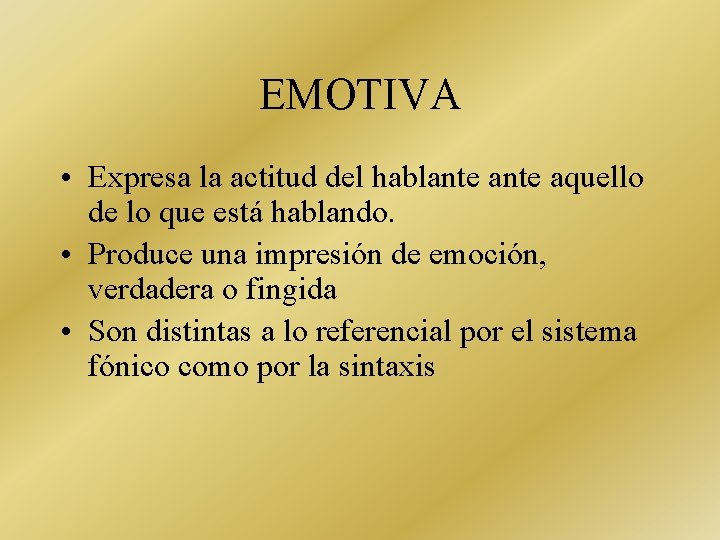 EMOTIVA

• Expresa la actitud del hablante ante aquello de lo que está hablando.
• Produce una impresión de emoción, verdadera o fingida
• Son distintas a lo referencial por el sistema fónico como por la sintaxis